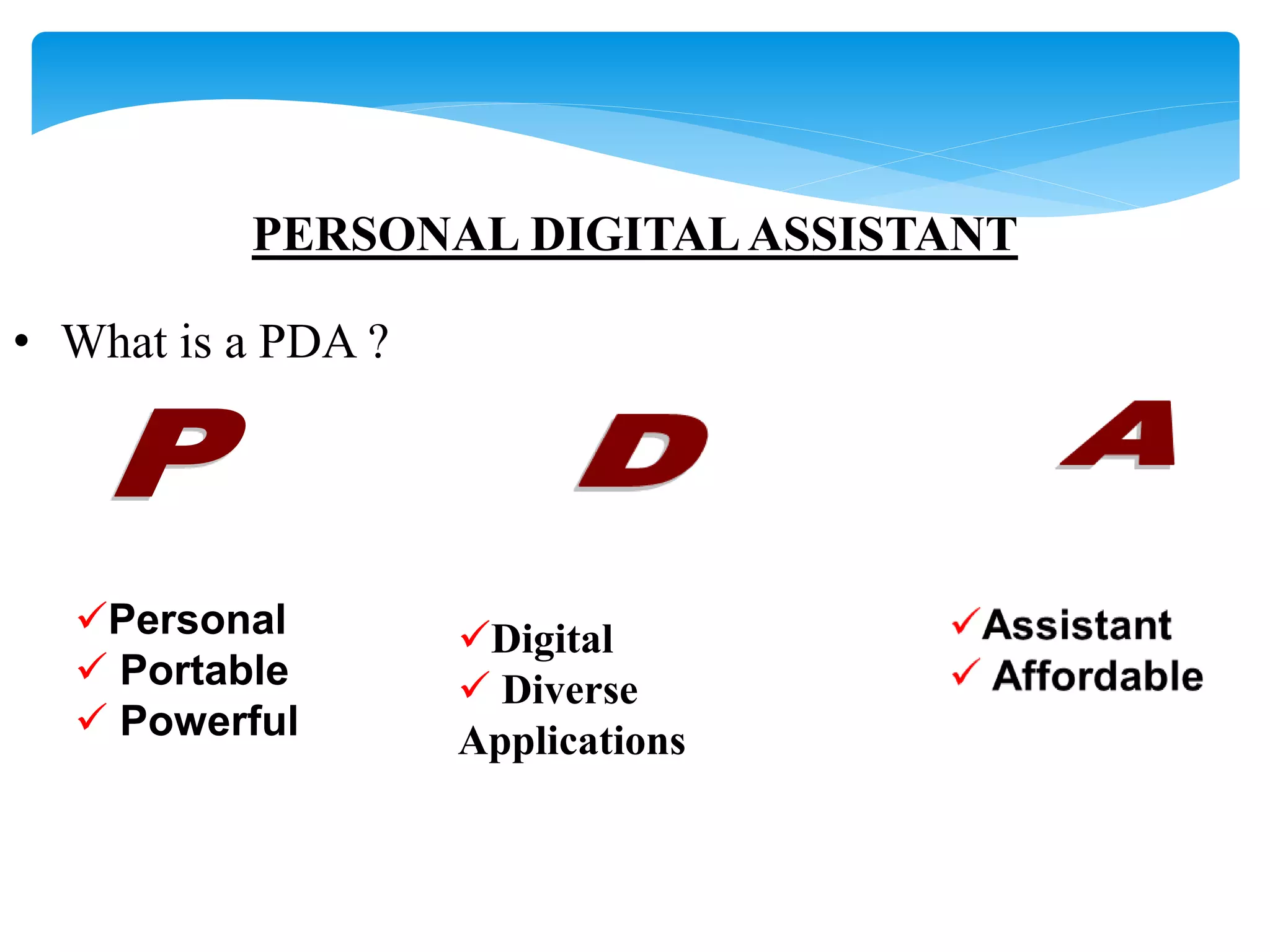 PERSONAL DIGITAL ASSISTANT

• What is a PDA ?

P

D

A

✓Personal
✓ Portable
✓ Powerful

✓Digital
✓ Diverse Applications

✓Assistant
✓ Affordable